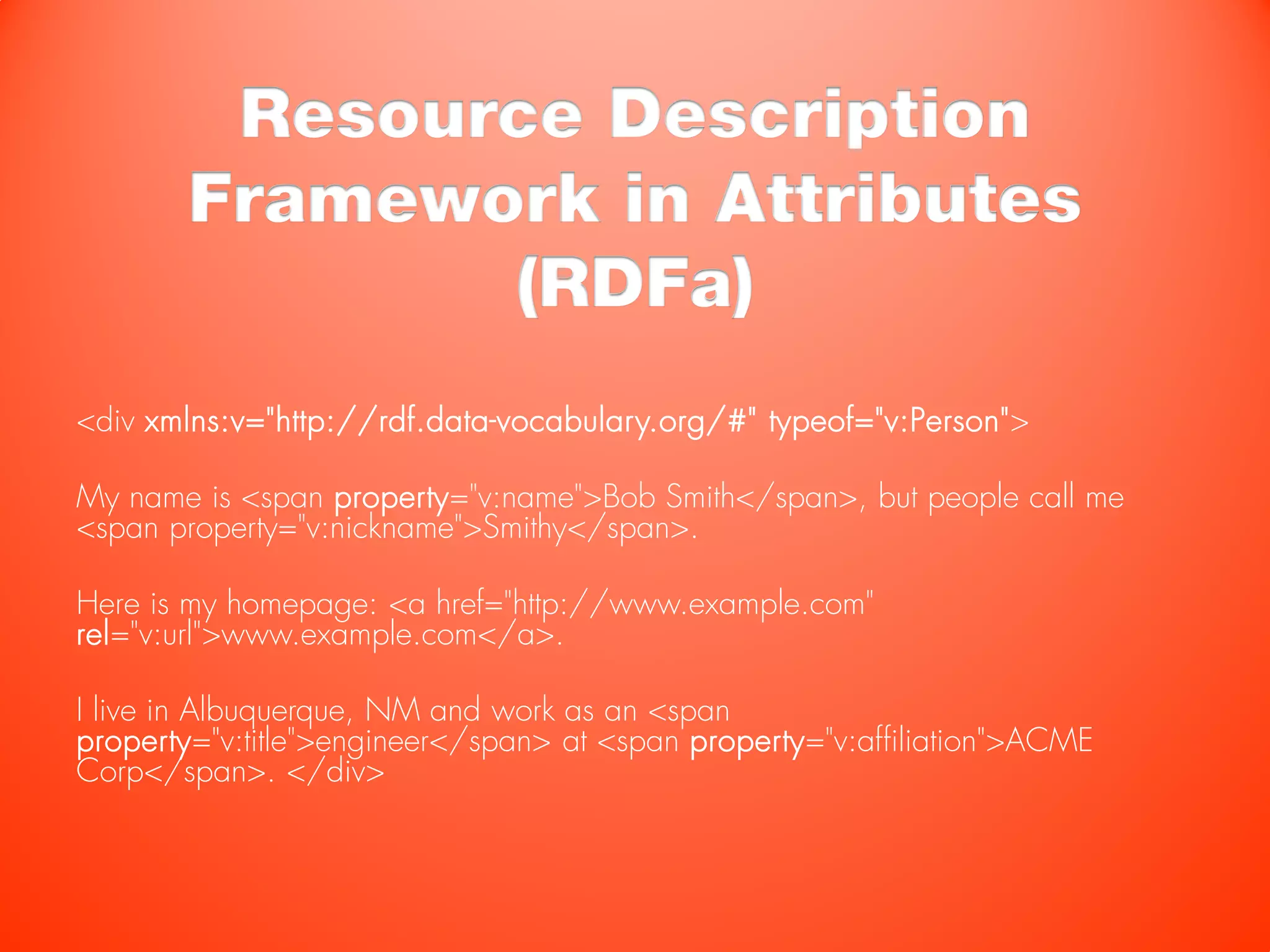 Resource Description Framework in Attributes (RDFa)

<div xmlns:v="http://rdf.data-vocabulary.org/#" typeof="v:Person">

My name is <span property="v:name">Bob Smith</span>, but people call me <span property="v:nickname">Smithy</span>.

Here is my homepage: <a href="http://www.example.com" rel="v:url">www.example.com</a>.

I live in Albuquerque, NM and work as an <span property="v:title">engineer</span> at <span property="v:affiliation">ACME Corp</span>. </div>